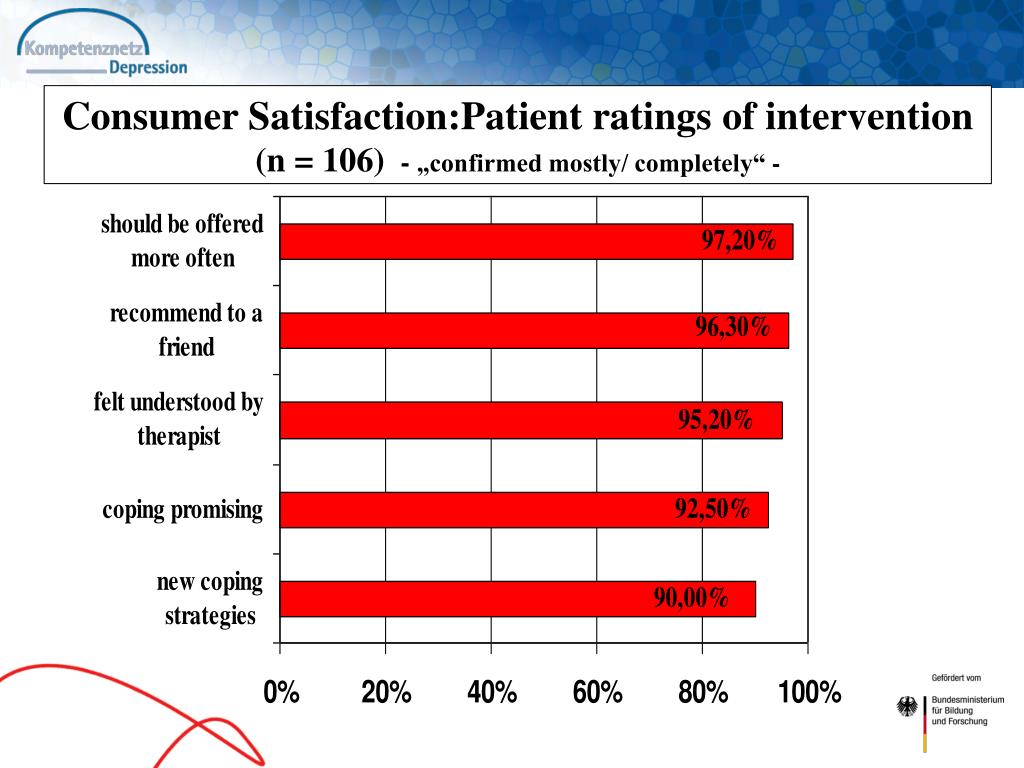 Kompetenznetz Depression

Consumer Satisfaction:Patient ratings of intervention
(n = 106) - „confirmed mostly/ completely“ -

should be offered more often
97,20%
recommend to a friend
96,30%
felt understood by therapist
95,20%
coping promising
92,50%
new coping strategies
90,00%

0%
20%
40%
60%
80%
100%

Gefördert vom
Bundesministerium für Bildung und Forschung